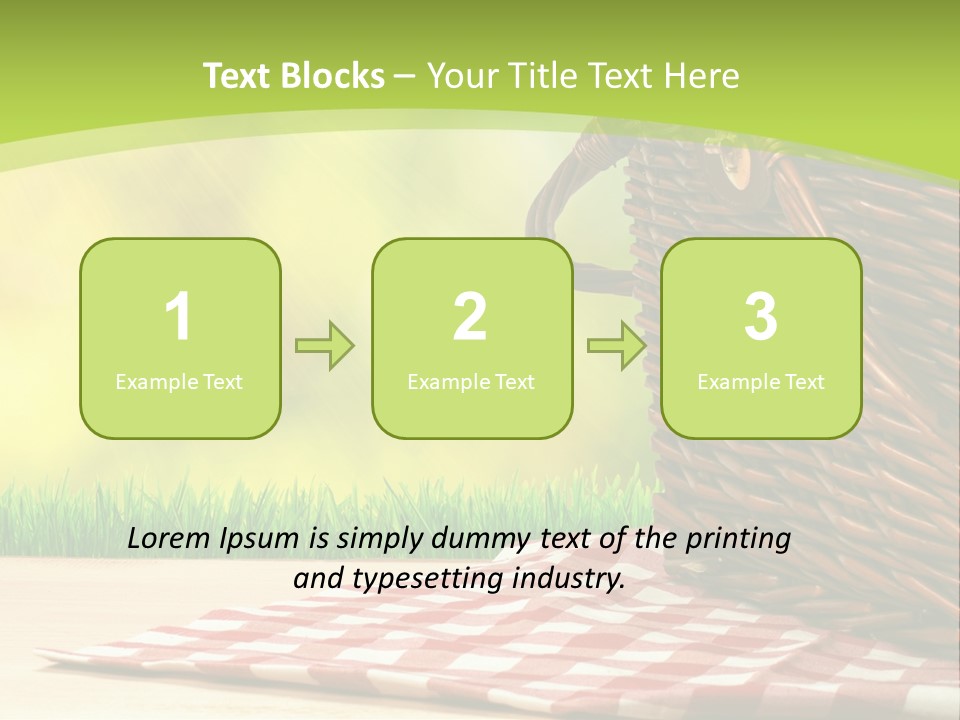 Text Blocks – Your Title Text Here

1
Example Text

2
Example Text

3
Example Text

Lorem Ipsum is simply dummy text of the printing and typesetting industry.